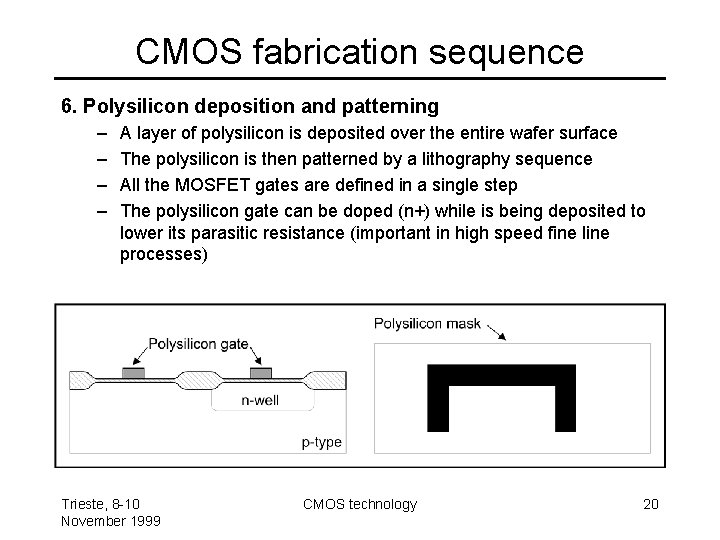 CMOS fabrication sequence

6. Polysilicon deposition and patterning

– A layer of polysilicon is deposited over the entire wafer surface

– The polysilicon is then patterned by a lithography sequence

– All the MOSFET gates are defined in a single step

– The polysilicon gate can be doped (n+) while is being deposited to lower its parasitic resistance (important in high speed fine line processes)

Polysilicon gate

n-well

p-type

Polysilicon mask

Trieste, 8-10 November 1999

CMOS technology

20